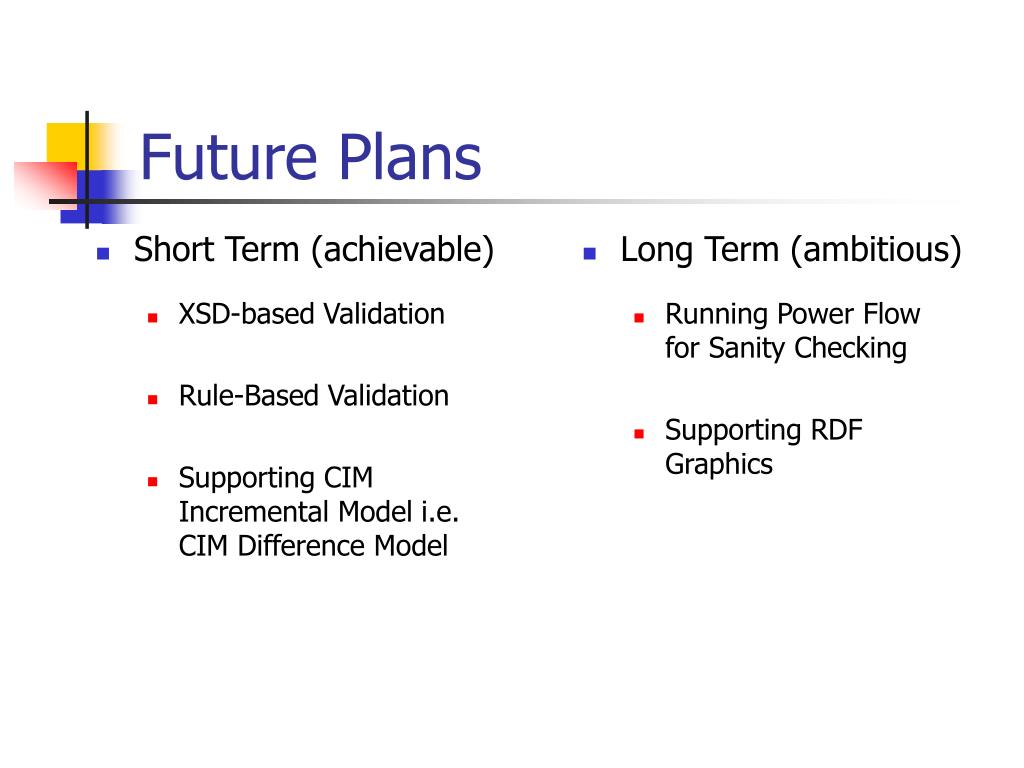 Future Plans

- Short Term (achievable)
  - XSD-based Validation
  - Rule-Based Validation
  - Supporting CIM Incremental Model i.e. CIM Difference Model

- Long Term (ambitious)
  - Running Power Flow for Sanity Checking
  - Supporting RDF Graphics